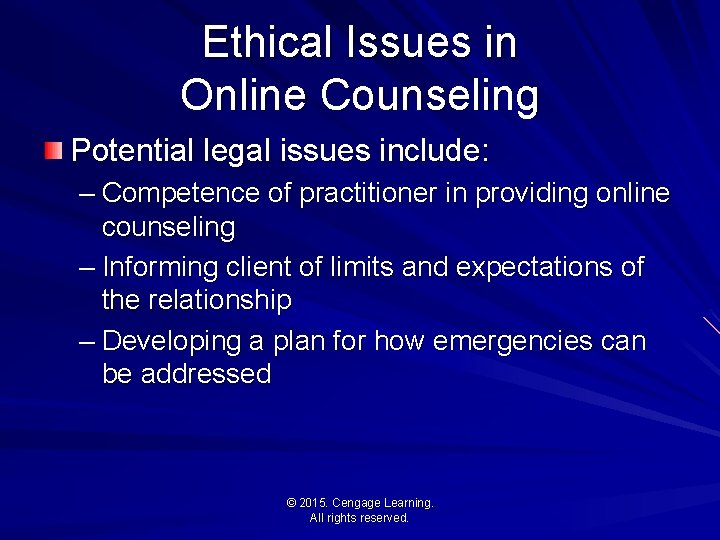 Ethical Issues in Online Counseling

Potential legal issues include:

– Competence of practitioner in providing online counseling

– Informing client of limits and expectations of the relationship

– Developing a plan for how emergencies can be addressed

© 2015. Cengage Learning. All rights reserved.